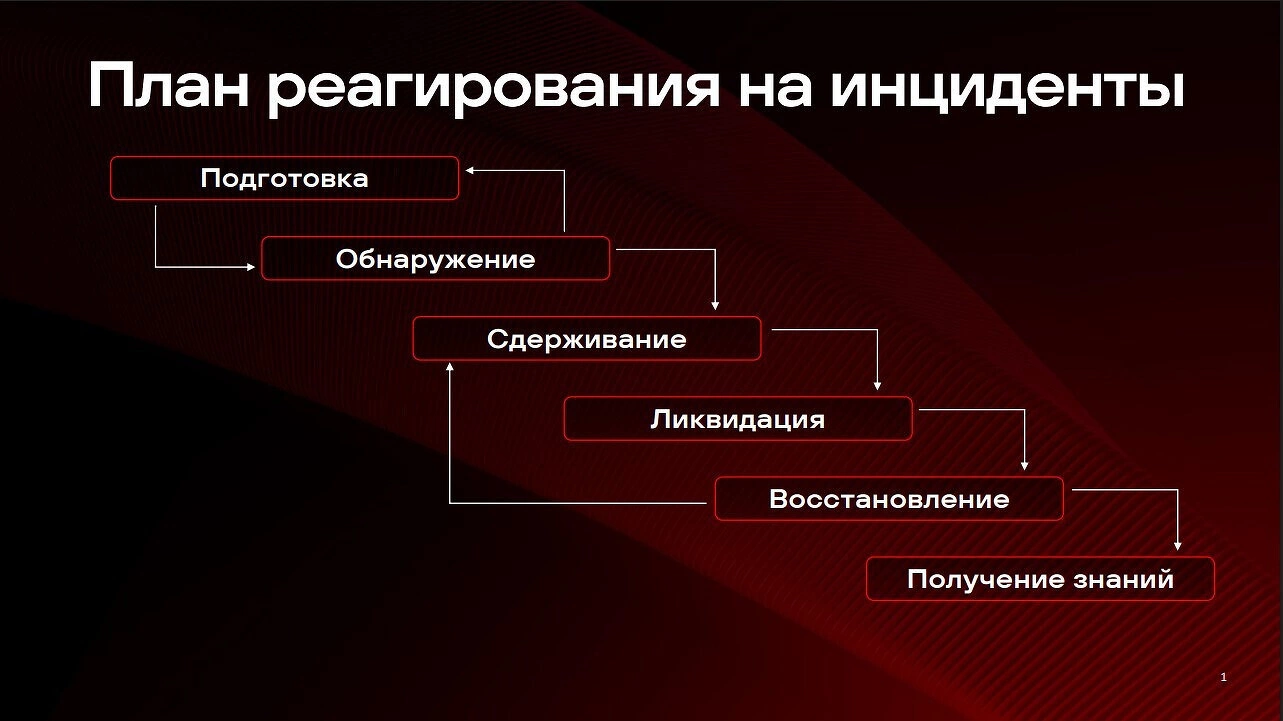 План реагирования на инциденты

Подготовка

Обнаружение

Сдерживание

Ликвидация

Восстановление

Получение знаний

1